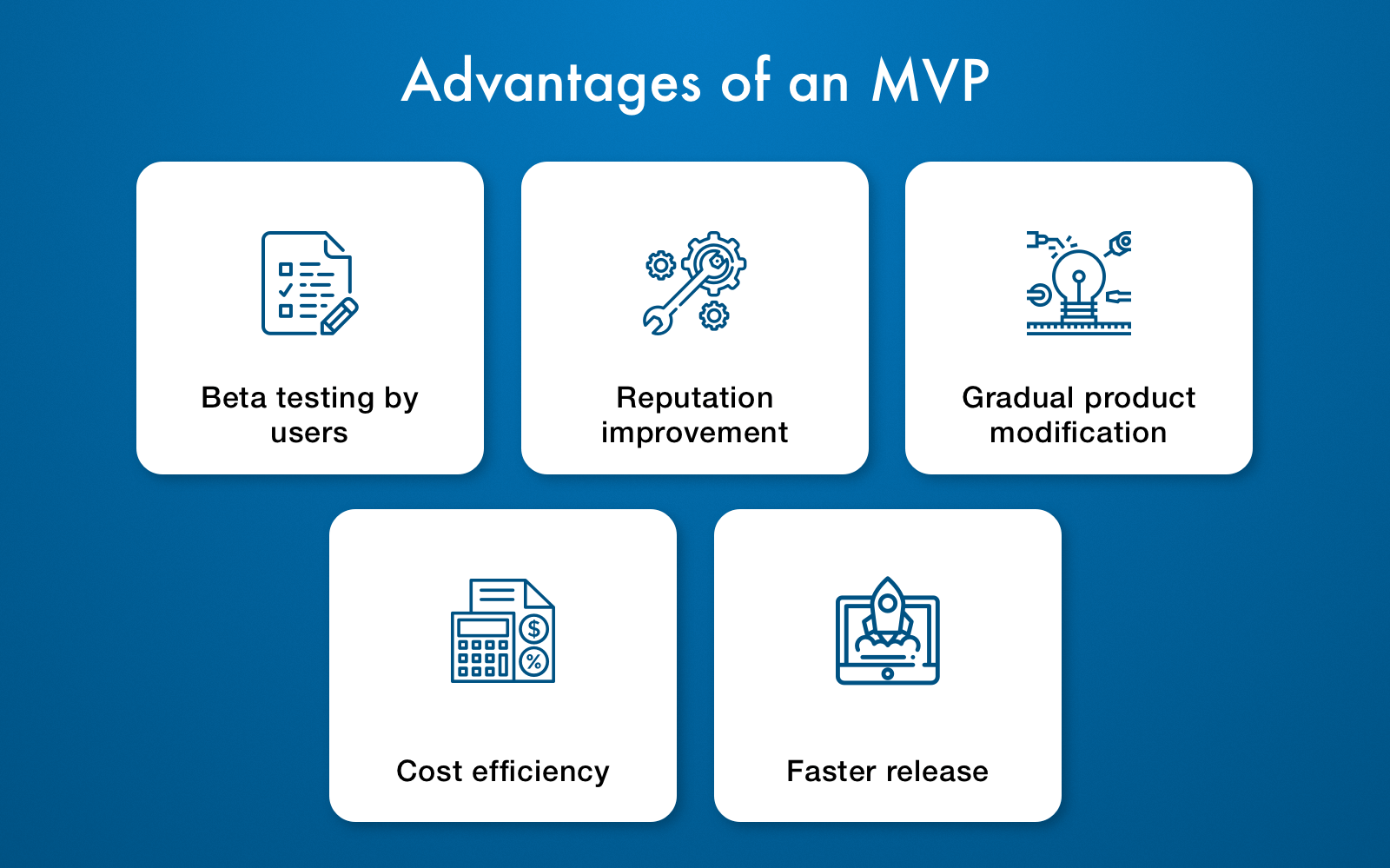 Advantages of an MVP

Beta testing by users

Reputation improvement

Gradual product modification

Cost efficiency

Faster release